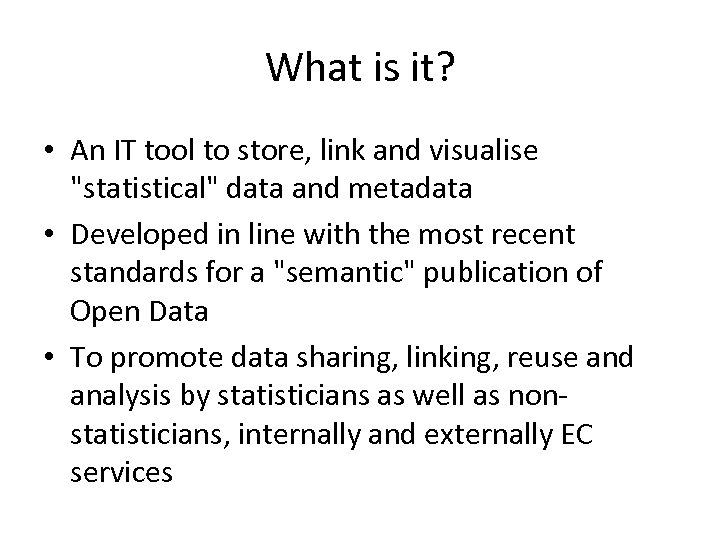 What is it?

• An IT tool to store, link and visualise "statistical" data and metadata
• Developed in line with the most recent standards for a "semantic" publication of Open Data
• To promote data sharing, linking, reuse and analysis by statisticians as well as non-statisticians, internally and externally EC services